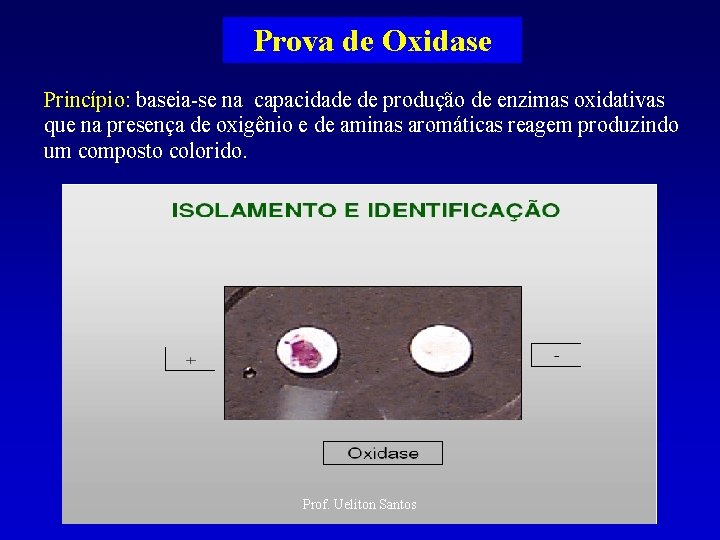 Prova de Oxidase

Princípio: baseia-se na capacidade de produção de enzimas oxidativas que na presença de oxigênio e de aminas aromáticas reagem produzindo um composto colorido.

ISOLAMENTO E IDENTIFICAÇÃO

+

-

Oxidase

Prof. Ueliton Santos